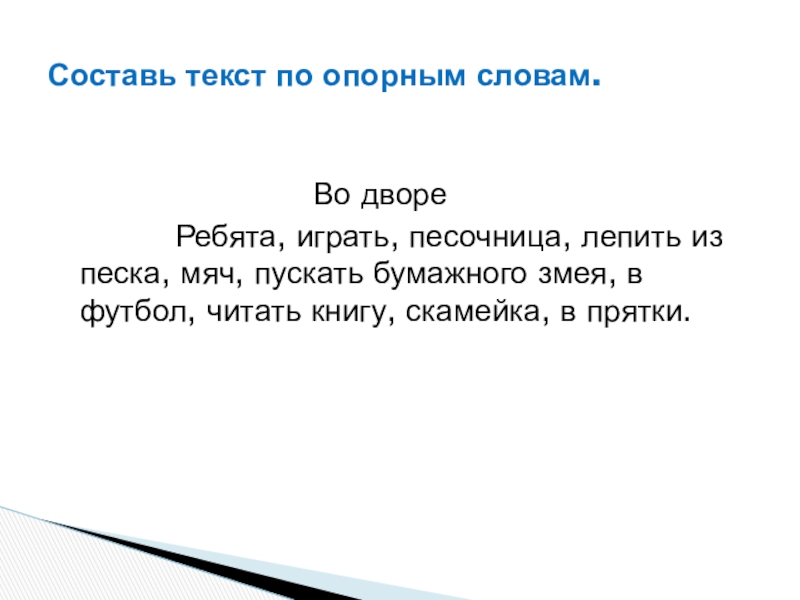 Составь текст по опорным словам.

Во дворе

Ребята, играть, песочница, лепить из песка, мяч, пускать бумажного змея, в футбол, читать книгу, скамейка, в прятки.